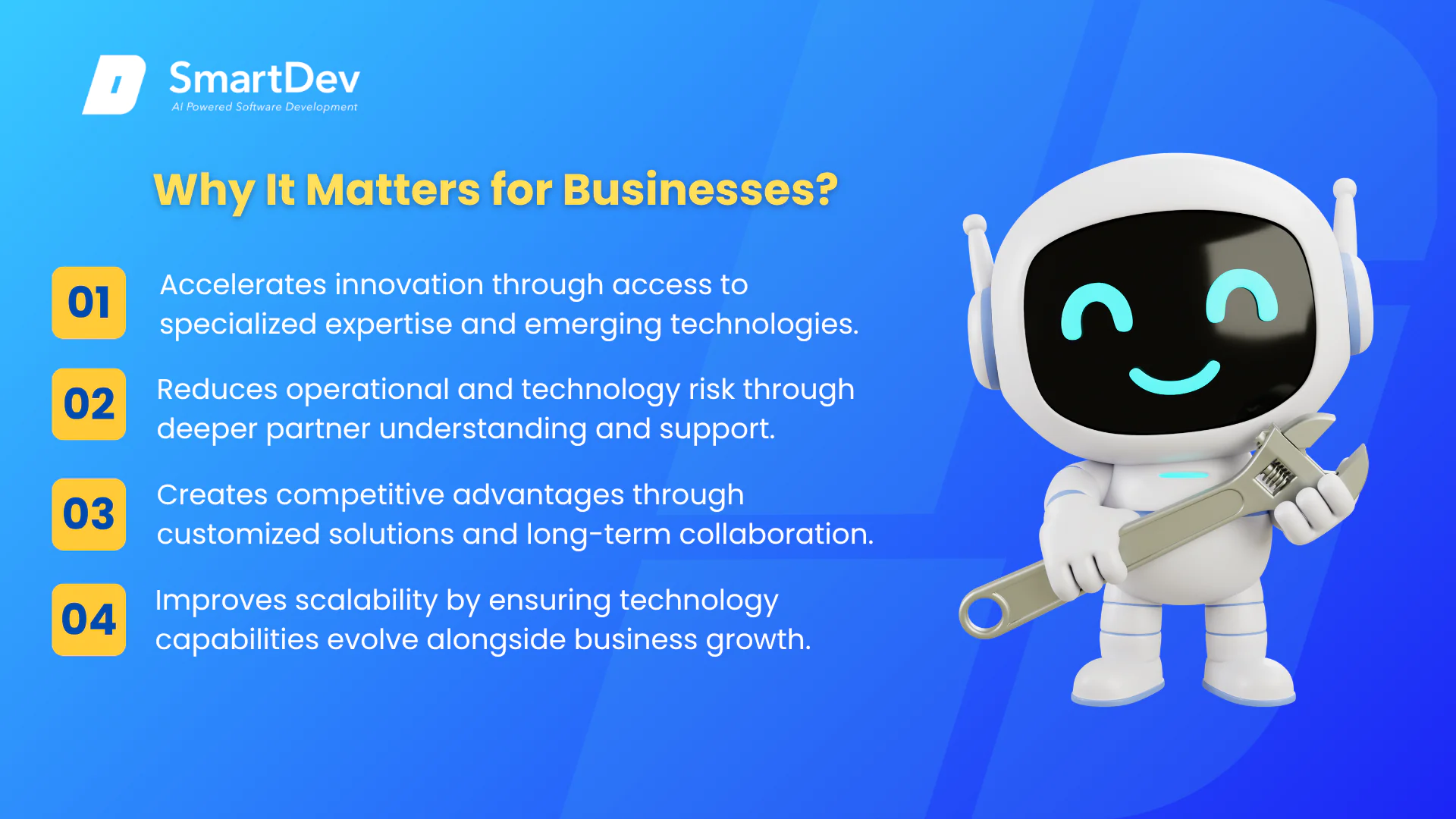 SmartDev
AI Powered Software Development

Why It Matters for Businesses?

01 Accelerates innovation through access to specialized expertise and emerging technologies.

02 Reduces operational and technology risk through deeper partner understanding and support.

03 Creates competitive advantages through customized solutions and long-term collaboration.

04 Improves scalability by ensuring technology capabilities evolve alongside business growth.